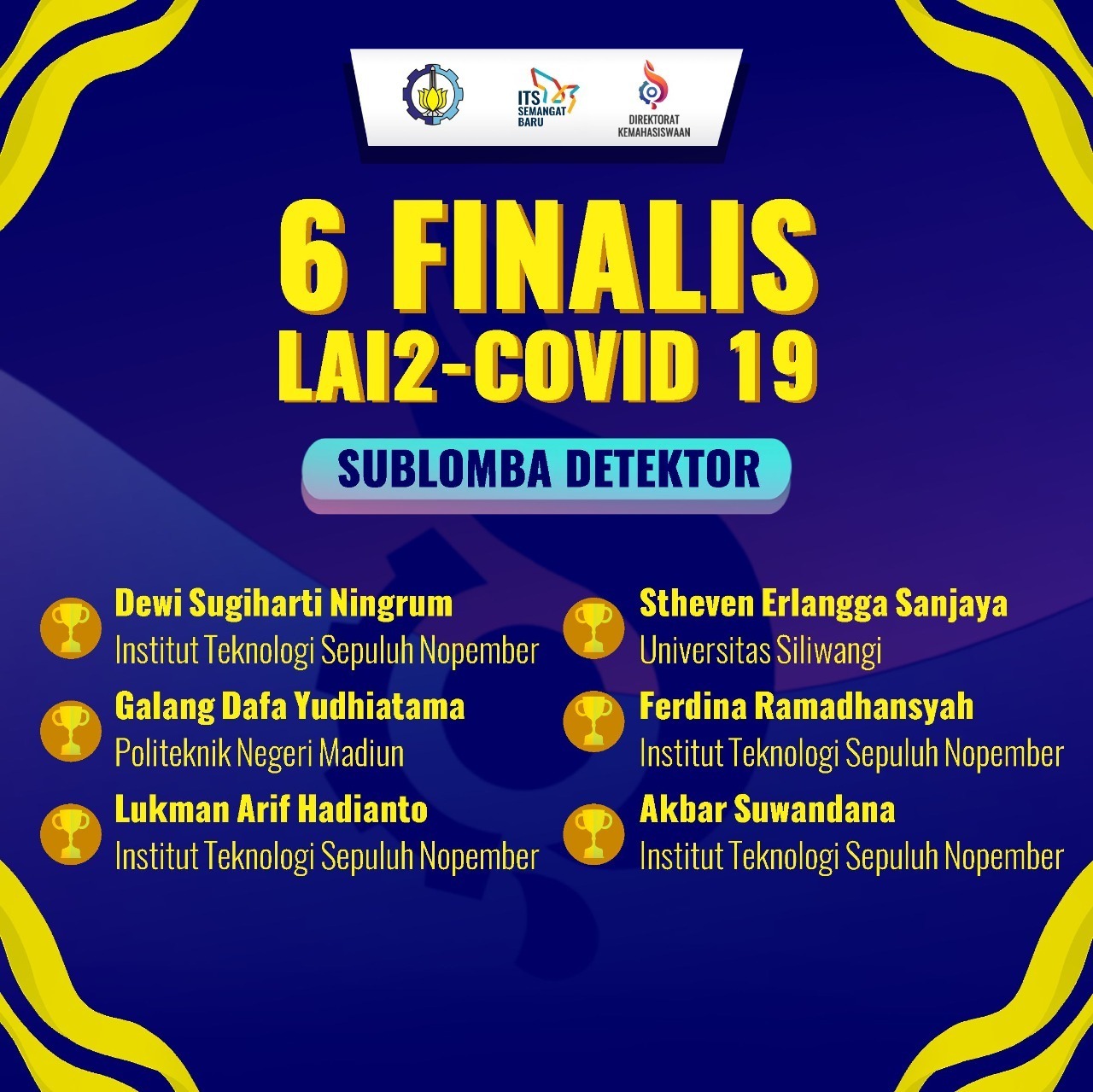 ITS SEMANGAT BARU

DIREKTORAT KEMAHASISWAAN

6 FINALIS
LAI2-COVID 19

SUBLOMBA DETEKTOR

Dewi Sugiharti Ningrum
Institut Teknologi Sepuluh Nopember

Galang Dafa Yudhiatama
Politeknik Negeri Madiun

Lukman Arif Hadianto
Institut Teknologi Sepuluh Nopember

Stheven Erlangga Sanjaya
Universitas Siliwangi

Ferdina Ramadhansyah
Institut Teknologi Sepuluh Nopember

Akbar Suwandana
Institut Teknologi Sepuluh Nopember